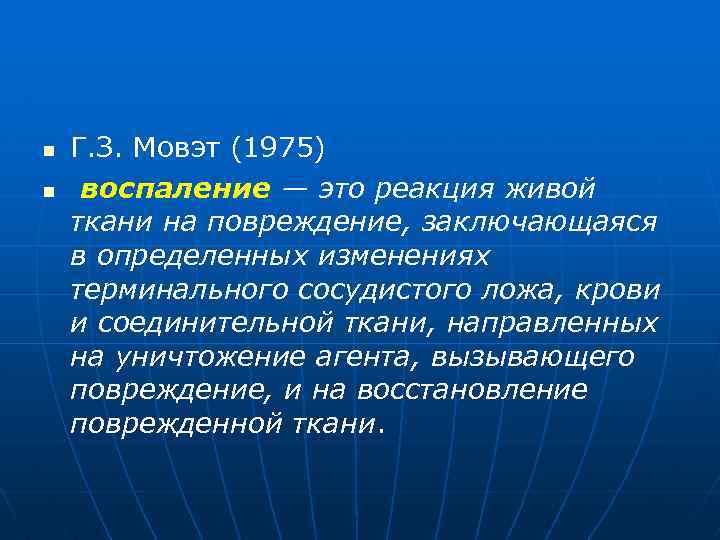 ■ Г.З. Мовэт (1975)

■ воспаление — это реакция живой ткани на повреждение, заключающаяся в определенных изменениях терминального сосудистого ложа, крови и соединительной ткани, направленных на уничтожение агента, вызывающего повреждение, и на восстановление поврежденной ткани.